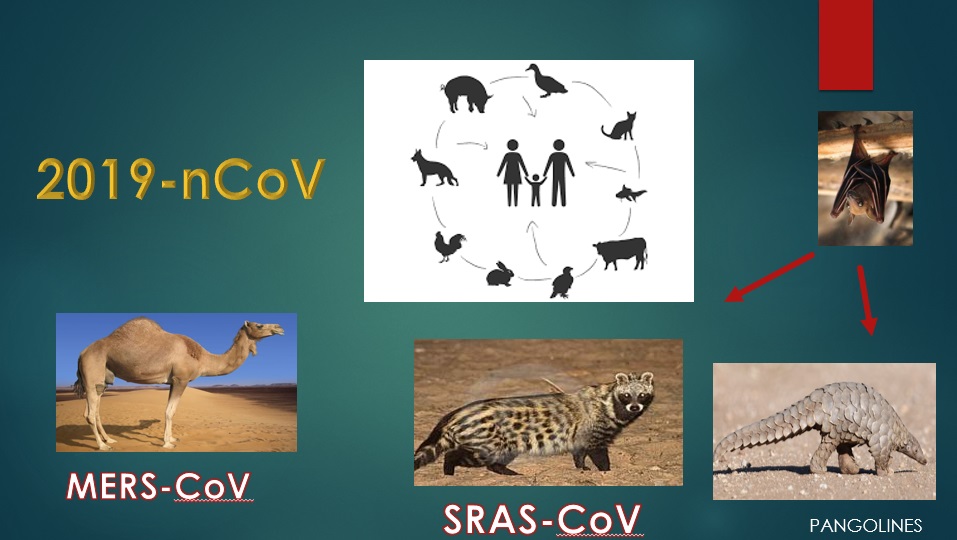 2019-nCoV

MERS-CoV

SRAS-CoV

PANGOLINES